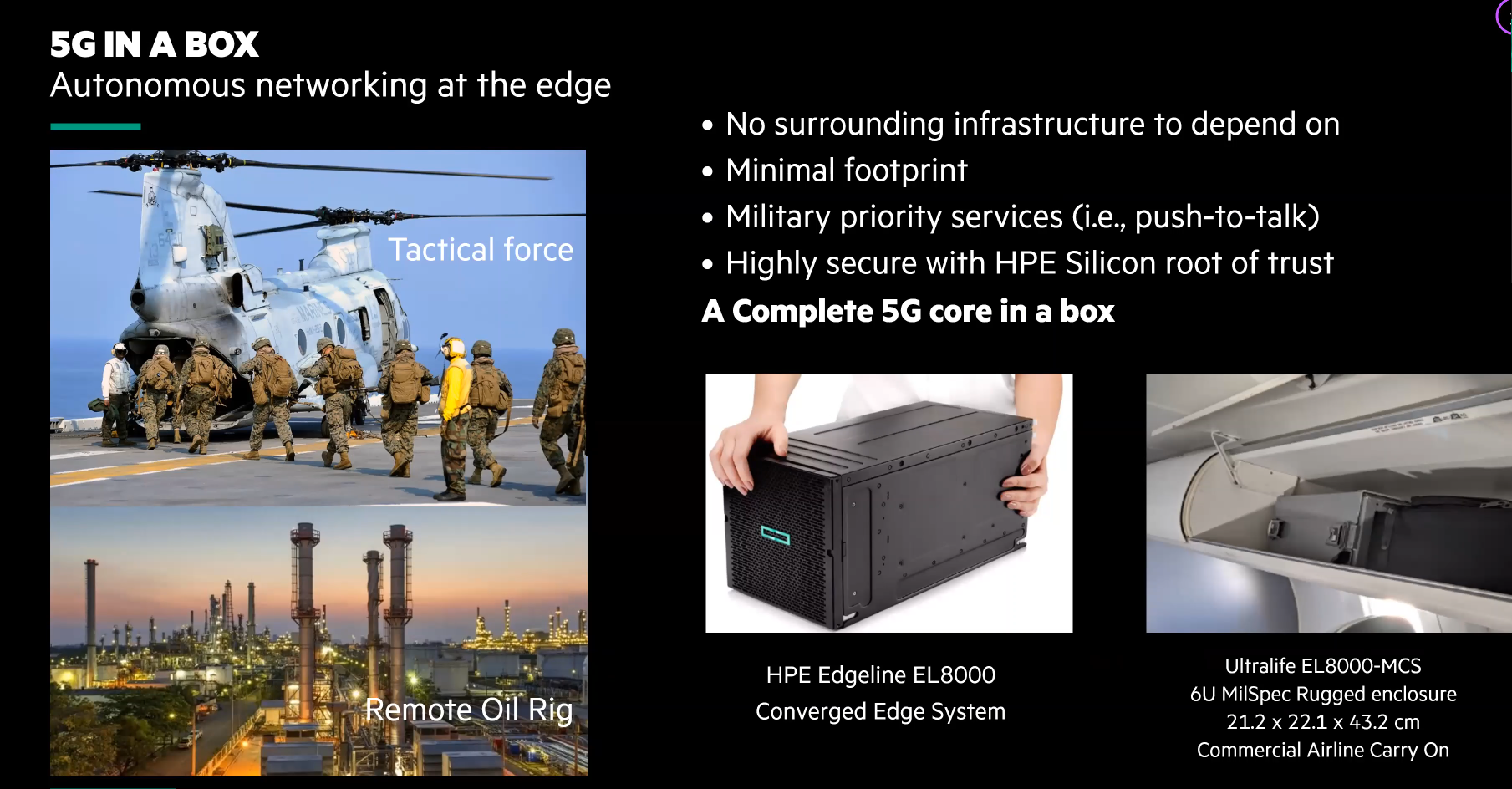 5G IN A BOX
Autonomous networking at the edge

Tactical force

Remote Oil Rig

• No surrounding infrastructure to depend on
• Minimal footprint
• Military priority services (i.e., push-to-talk)
• Highly secure with HPE Silicon root of trust

A Complete 5G core in a box

HPE Edgeline EL8000
Converged Edge System

Ultralife EL8000-MCS
6U MilSpec Rugged enclosure
21.2 x 22.1 x 43.2 cm
Commercial Airline Carry On